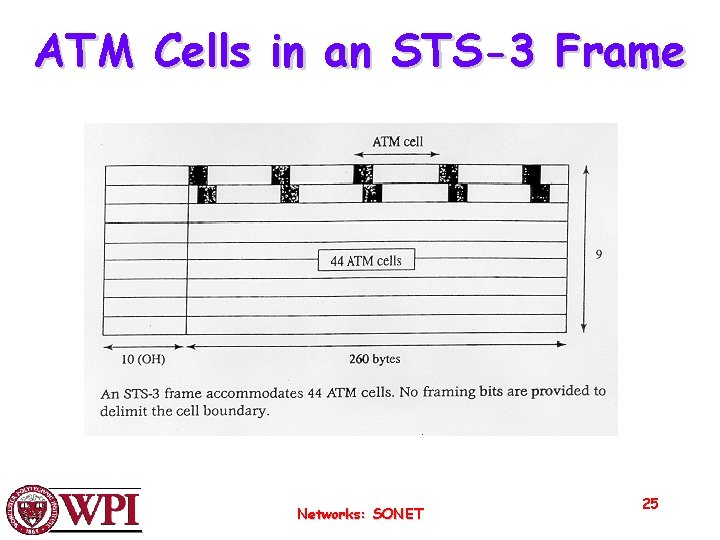 ATM Cells in an STS-3 Frame

ATM cell

44 ATM cells

9

10 (OH)

260 bytes

An STS-3 frame accommodates 44 ATM cells. No framing bits are provided to delimit the cell boundary.

WPI

Networks: SONET

25